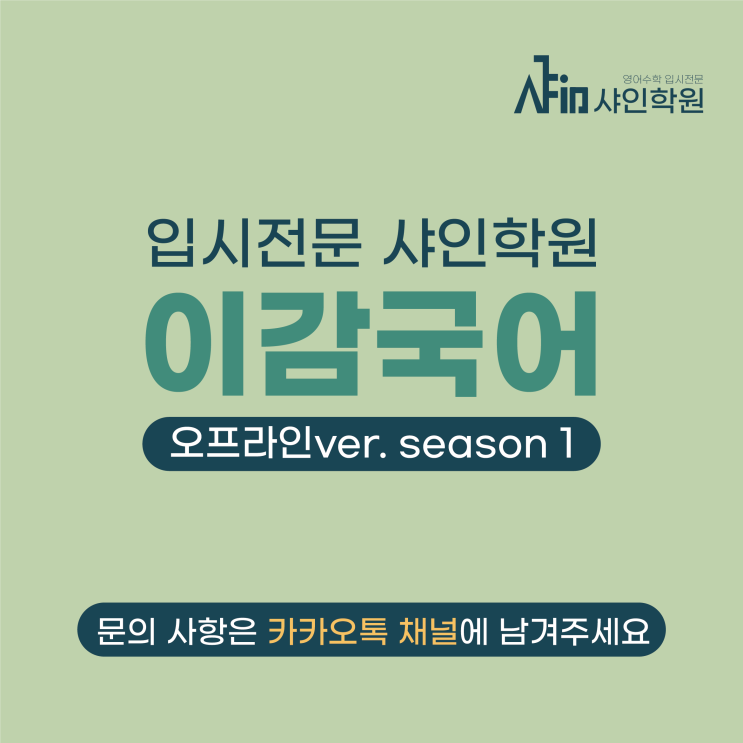 영어수학 입시전문
샤in 샤인학원

입시전문 샤인학원

이감국어

오프라인ver. season 1

문의 사항은 카카오톡 채널에 남겨주세요